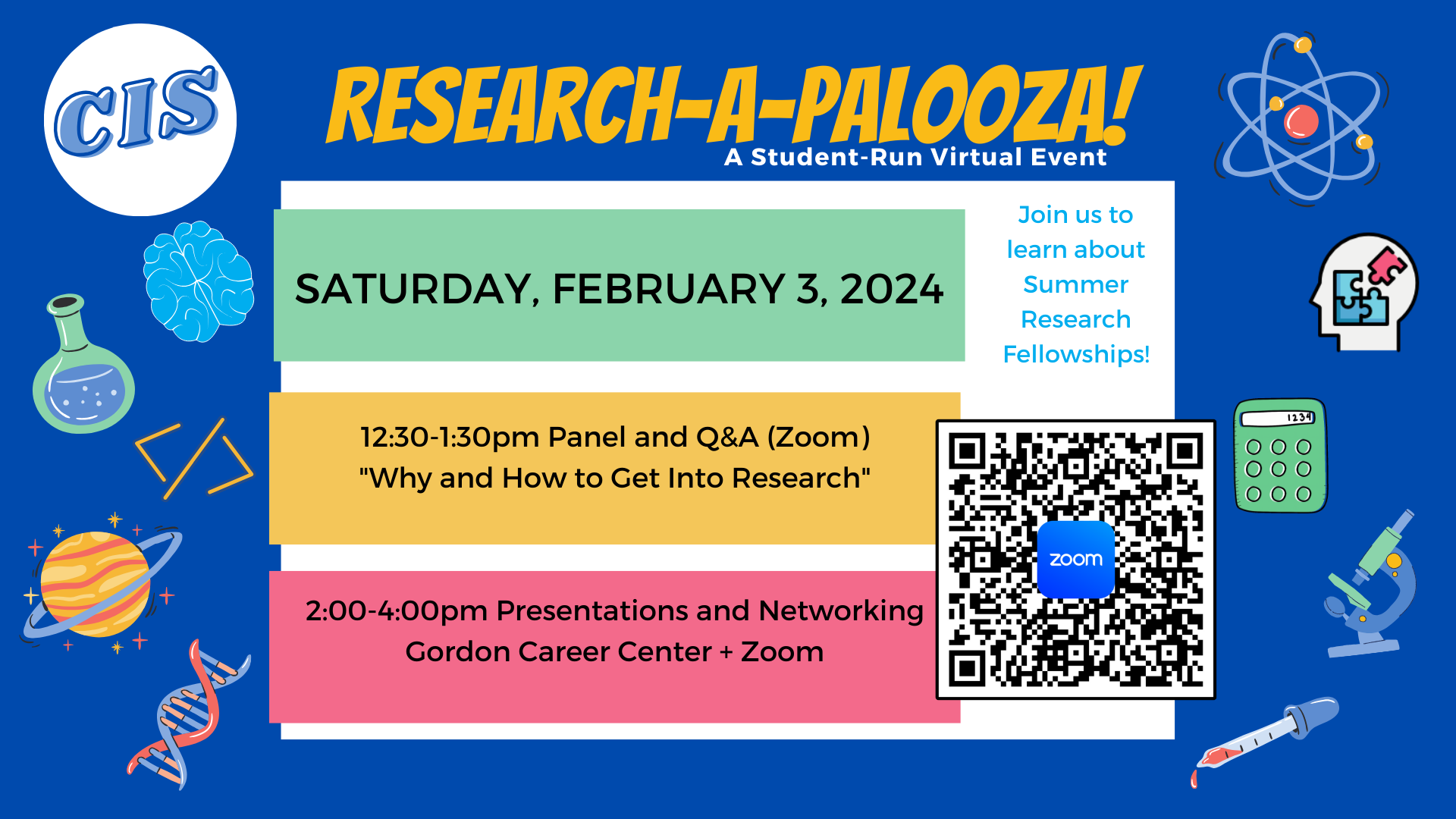 CIS

RESEARCH-A-PALOOZA!
A Student-Run Virtual Event

SATURDAY, FEBRUARY 3, 2024

Join us to learn about Summer Research Fellowships!

12:30-1:30pm Panel and Q&A (Zoom)
"Why and How to Get Into Research"

2:00-4:00pm Presentations and Networking
Gordon Career Center + Zoom

zoom

1234